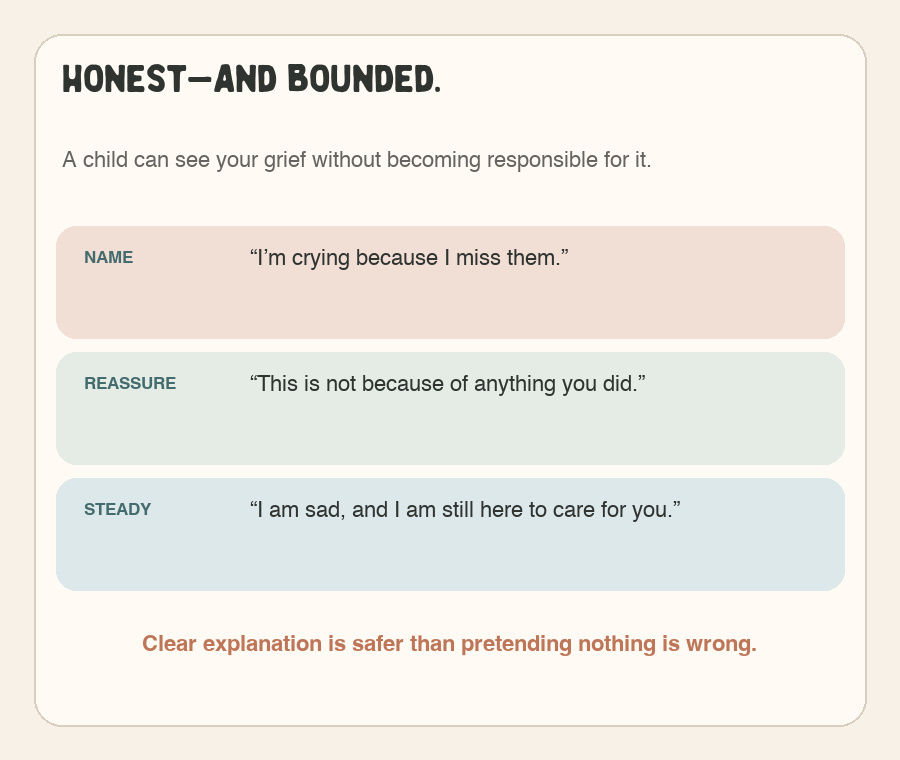 HONEST—AND BOUNDED.

A child can see your grief without becoming responsible for it.

NAME
"I'm crying because I miss them."

REASSURE
"This is not because of anything you did."

STEADY
"I am sad, and I am still here to care for you."

Clear explanation is safer than pretending nothing is wrong.